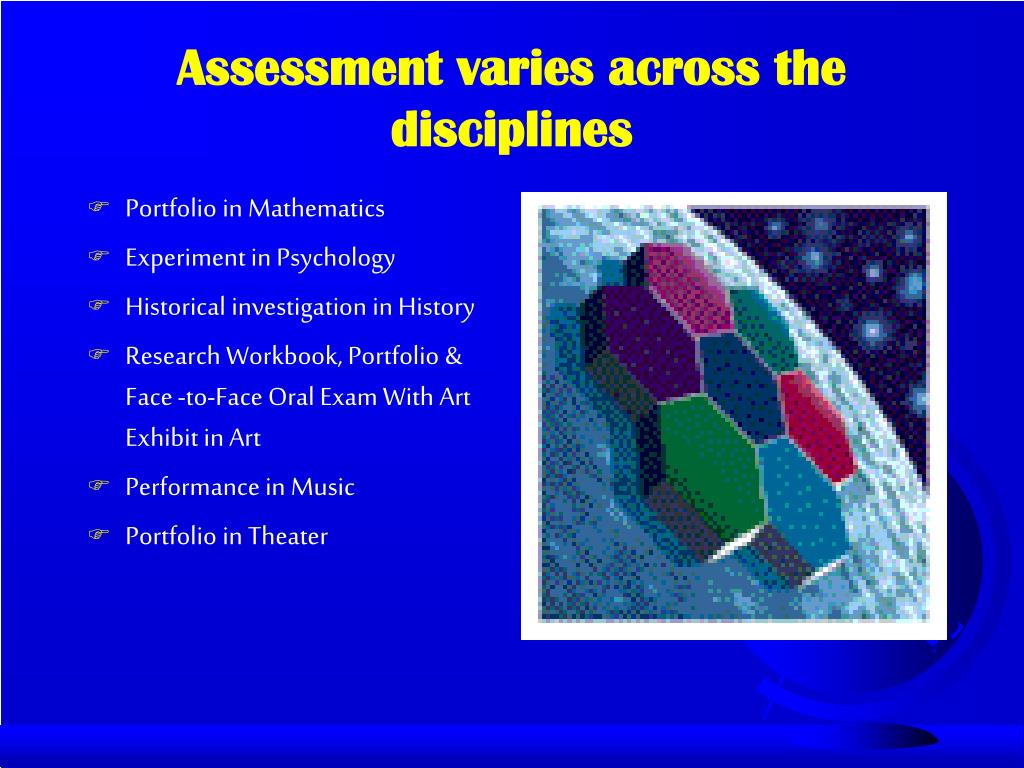 Assessment varies across the disciplines

☞ Portfolio in Mathematics
☞ Experiment in Psychology
☞ Historical investigation in History
☞ Research Workbook, Portfolio & Face -to-Face Oral Exam With Art Exhibit in Art
☞ Performance in Music
☞ Portfolio in Theater